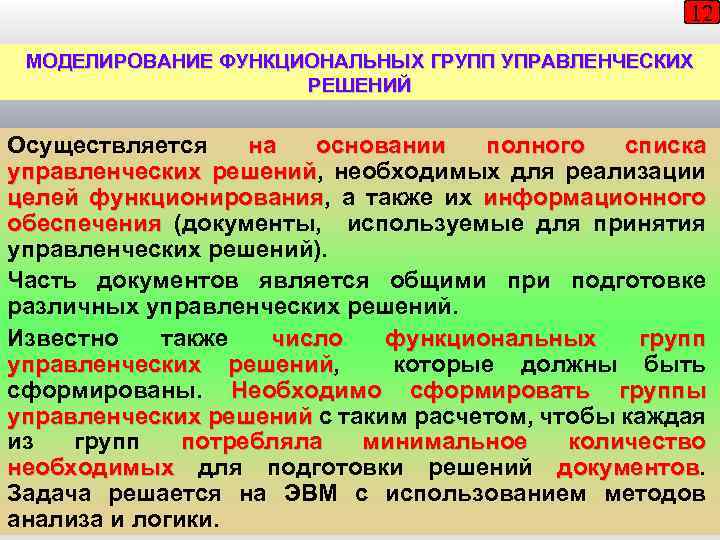 12

МОДЕЛИРОВАНИЕ ФУНКЦИОНАЛЬНЫХ ГРУПП УПРАВЛЕНЧЕСКИХ РЕШЕНИЙ

Осуществляется на основании полного списка управленческих решений, необходимых для реализации целей функционирования, а также их информационного обеспечения (документы, используемые для принятия управленческих решений).

Часть документов является общими при подготовке различных управленческих решений.

Известно также число функциональных групп управленческих решений, которые должны быть сформированы. Необходимо сформировать группы управленческих решений с таким расчетом, чтобы каждая из групп потребляла минимальное количество необходимых для подготовки решений документов. Задача решается на ЭВМ с использованием методов анализа и логики.